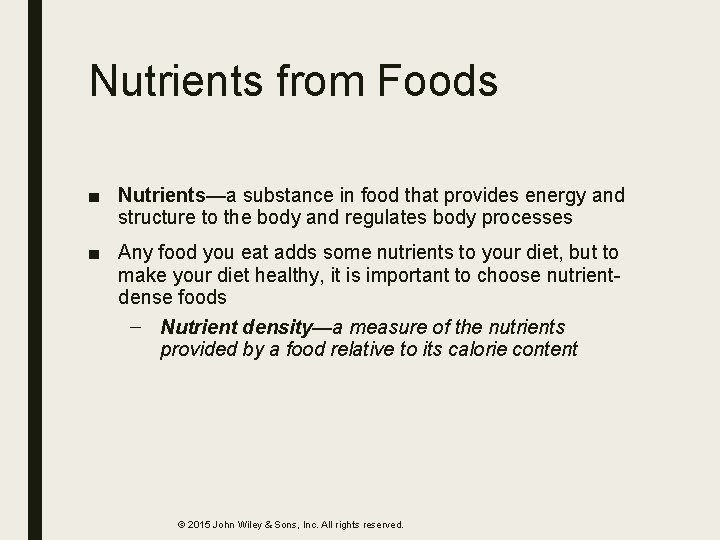 Nutrients from Foods

■ Nutrients—a substance in food that provides energy and structure to the body and regulates body processes

■ Any food you eat adds some nutrients to your diet, but to make your diet healthy, it is important to choose nutrient-dense foods

– Nutrient density—a measure of the nutrients provided by a food relative to its calorie content

© 2015 John Wiley & Sons, Inc. All rights reserved.